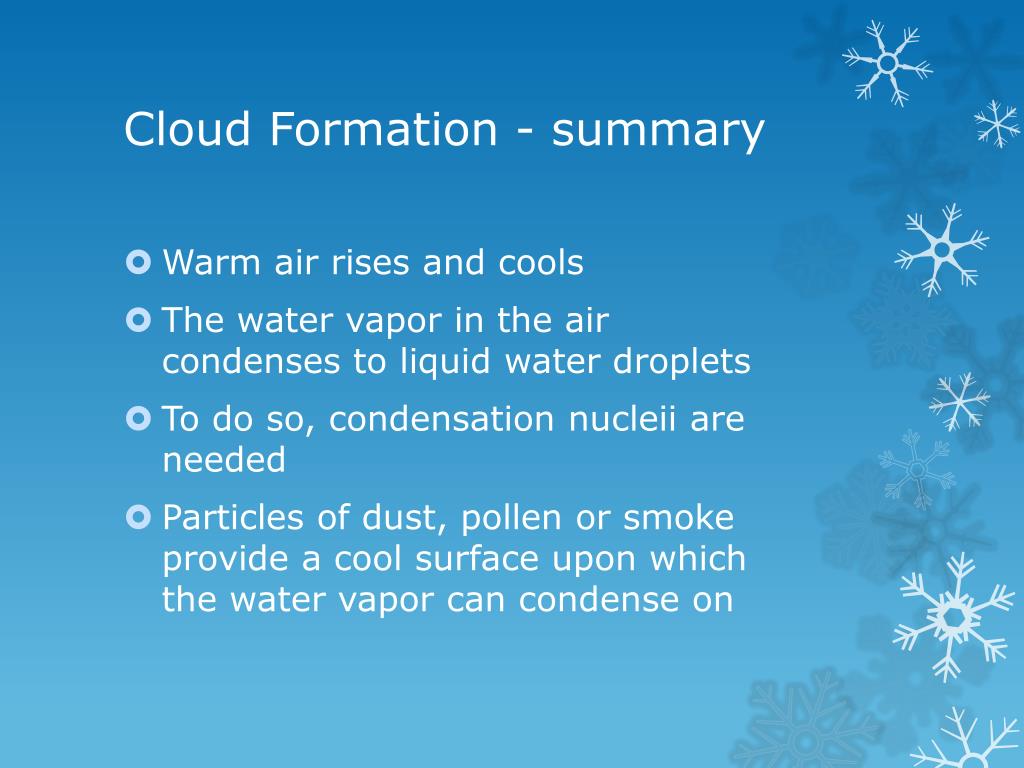 Cloud Formation - summary

Warm air rises and cools

The water vapor in the air condenses to liquid water droplets

To do so, condensation nucleii are needed

Particles of dust, pollen or smoke provide a cool surface upon which the water vapor can condense on